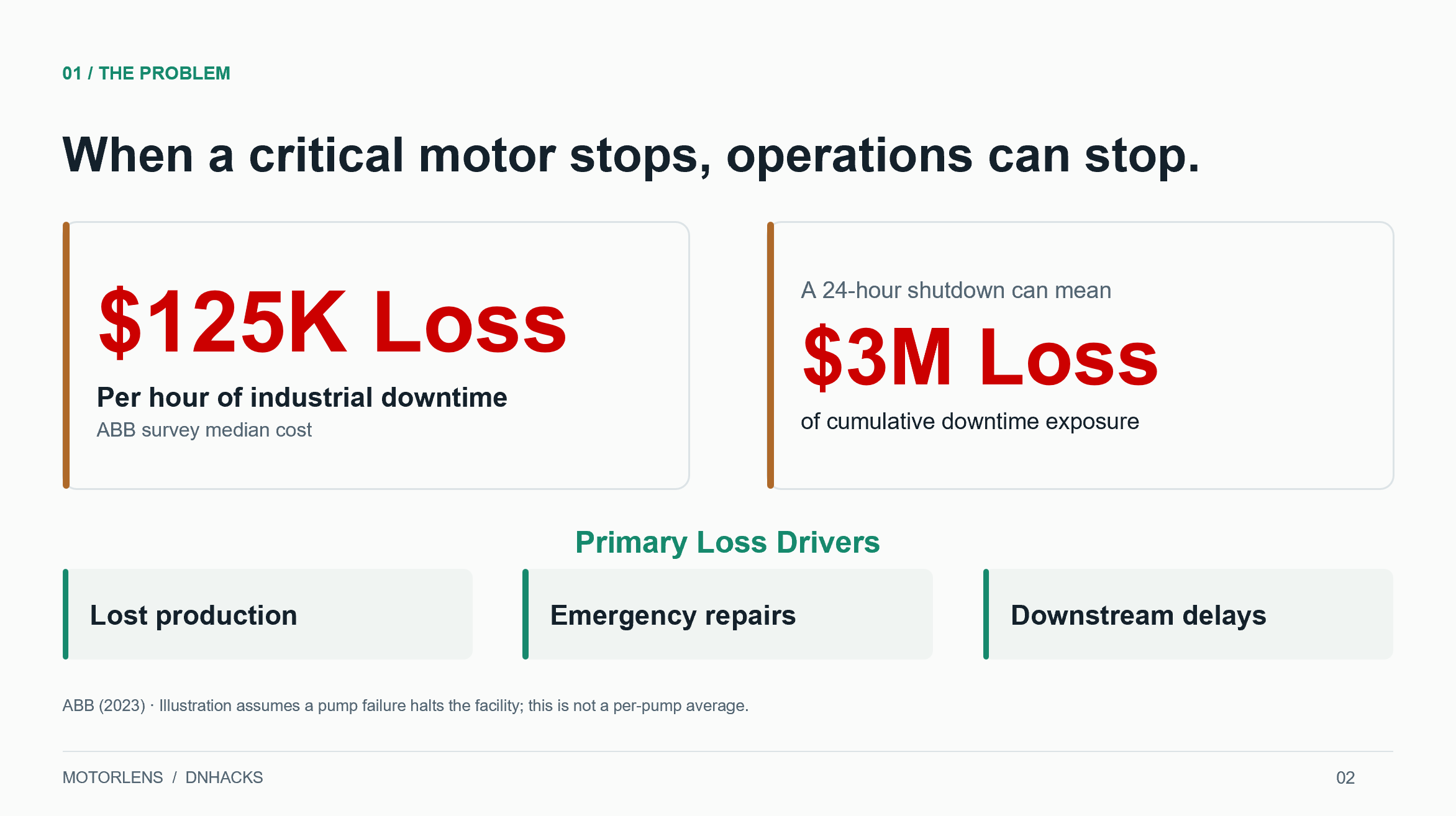 01 / THE PROBLEM

When a critical motor stops, operations can stop.

$125K Loss

Per hour of industrial downtime

ABB survey median cost

A 24-hour shutdown can mean

$3M Loss

of cumulative downtime exposure

Primary Loss Drivers

Lost production

Emergency repairs

Downstream delays

ABB (2023) · Illustration assumes a pump failure halts the facility; this is not a per-pump average.

MOTORLENS / DNHACKS

02